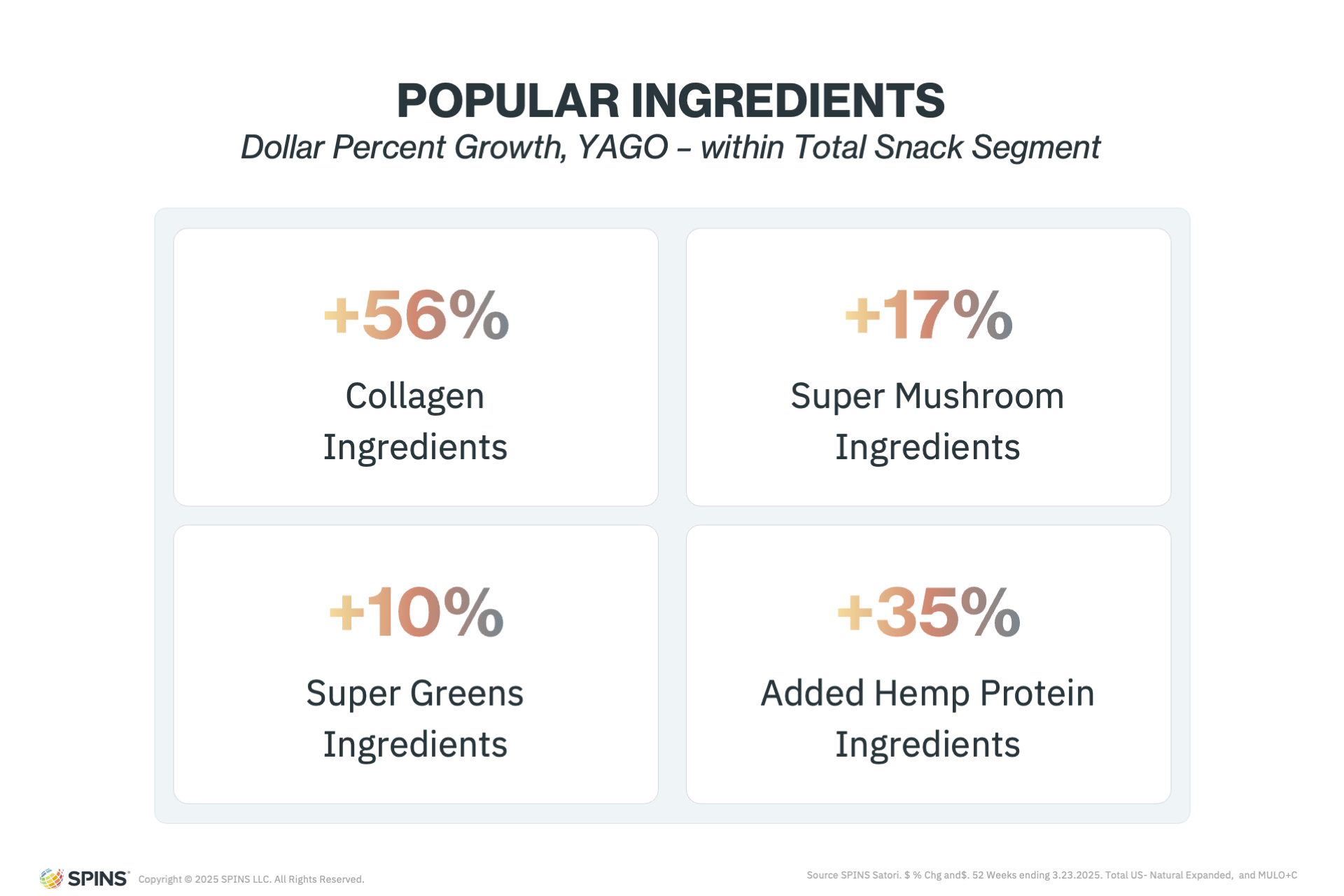 POPULAR INGREDIENTS
Dollar Percent Growth, YAGO – within Total Snack Segment

+56%
Collagen Ingredients

+17%
Super Mushroom Ingredients

+10%
Super Greens Ingredients

+35%
Added Hemp Protein Ingredients

SPINS Copyright © 2025 SPINS LLC. All Rights Reserved.

Source SPINS Satori. $ % Chg and$. 52 Weeks ending 3.23.2025. Total US- Natural Expanded, and MULO+C